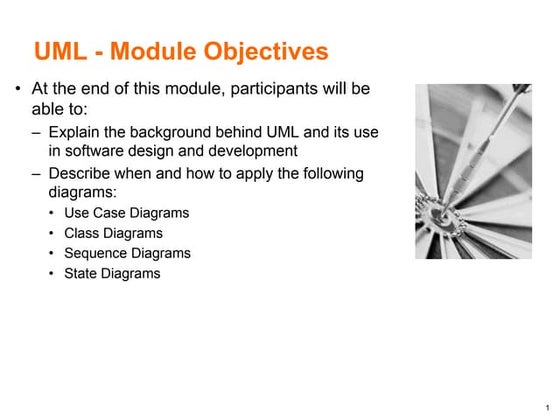 UML - Module Objectives

• At the end of this module, participants will be able to:
– Explain the background behind UML and its use in software design and development
– Describe when and how to apply the following diagrams:
• Use Case Diagrams
• Class Diagrams
• Sequence Diagrams
• State Diagrams

1